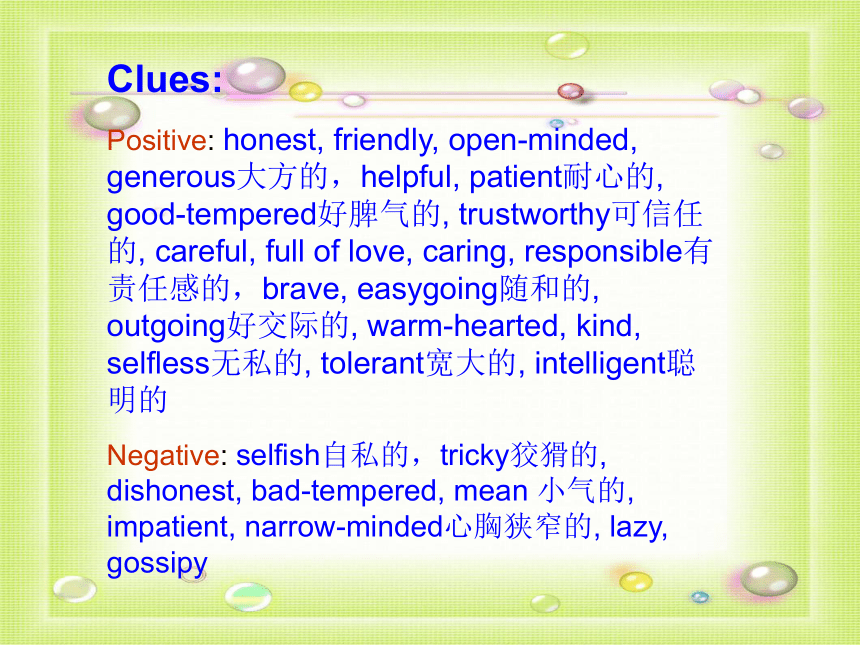 Clues:

Positive: honest, friendly, open-minded, generous大方的，helpful, patient耐心的, good-tempered好脾气的, trustworthy可信任的, careful, full of love, caring, responsible有责任感的，brave, easygoing随和的, outgoing好交际的, warm-hearted, kind, selfless无私的, tolerant宽大的, intelligent聪明的

Negative: selfish自私的，tricky狡猾的, dishonest, bad-tempered, mean 小气的, impatient, narrow-minded心胸狭窄的, lazy, gossipy